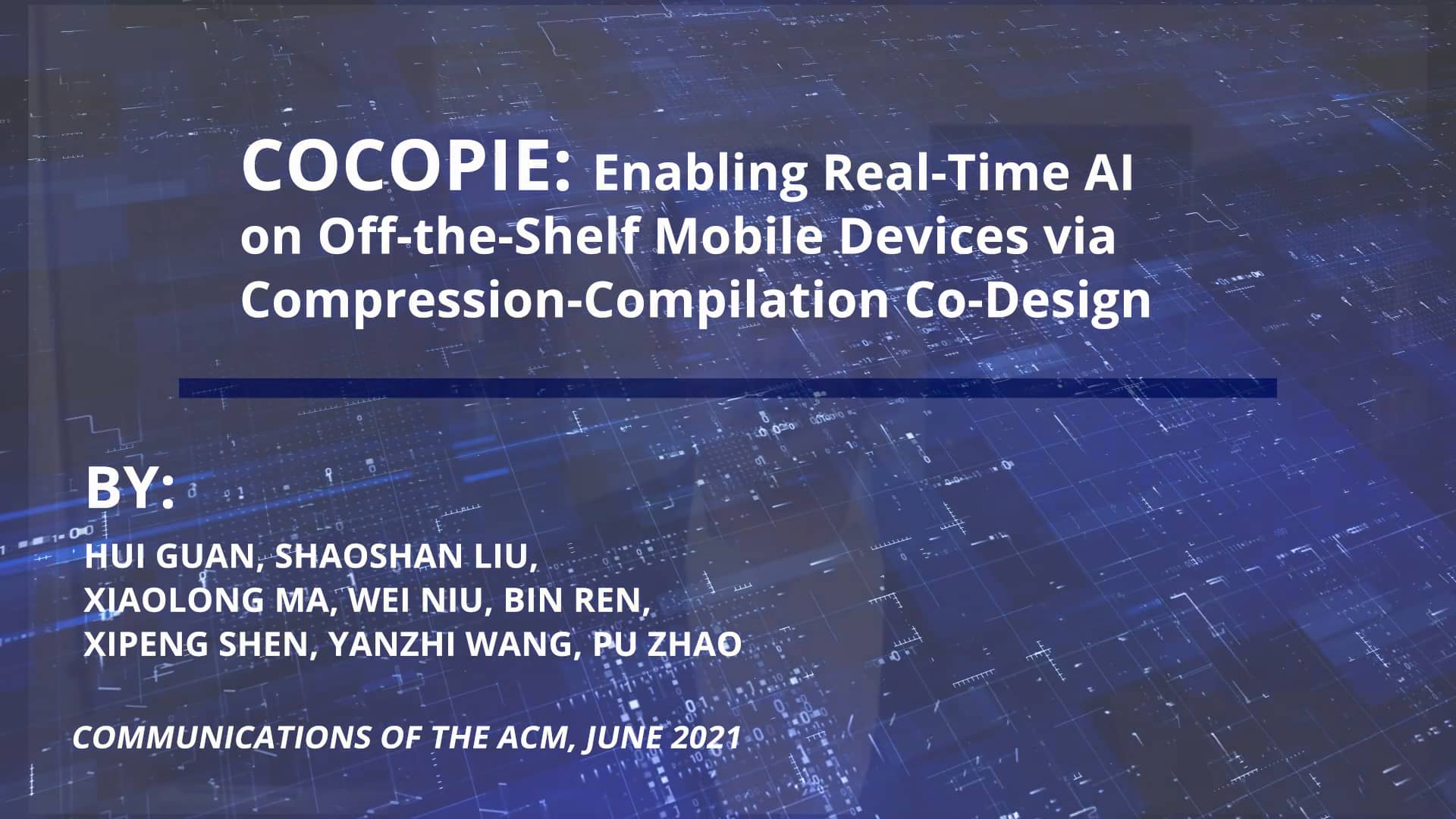 COCOPIE: Enabling Real-Time AI on Off-the-Shelf Mobile Devices via Compression-Compilation Co-Design

BY:

HUI GUAN, SHAOSHAN LIU, XIAOLONG MA, WEI NIU, BIN REN, XIPENG SHEN, YANZHI WANG, PU ZHAO

COMMUNICATIONS OF THE ACM, JUNE 2021